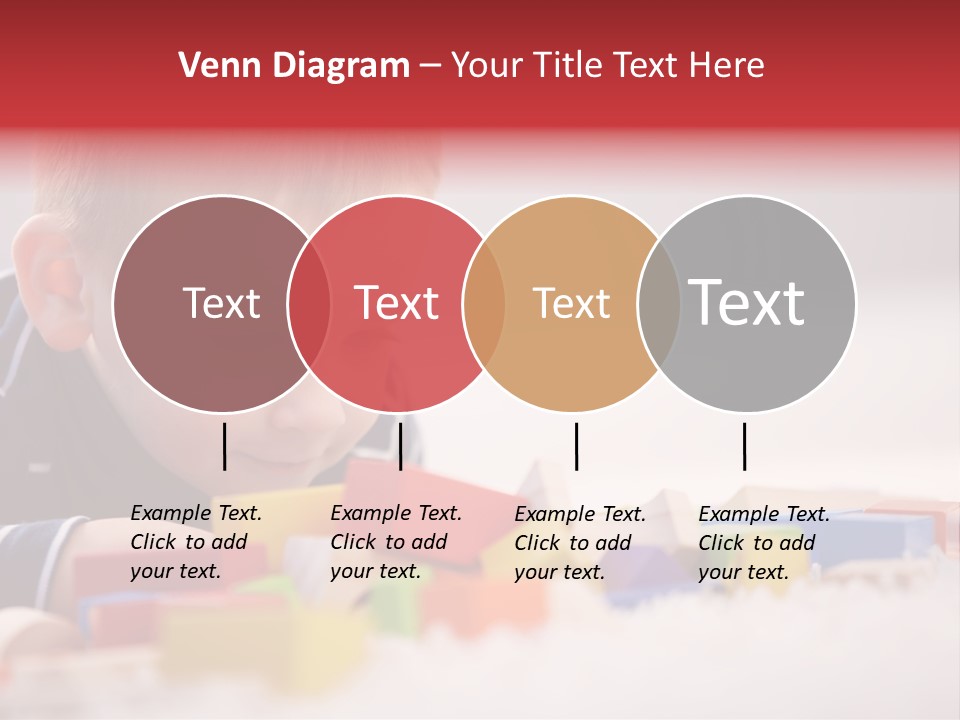 Venn Diagram – Your Title Text Here

Text

Text

Text

Text

Example Text. Click to add your text.

Example Text. Click to add your text.

Example Text. Click to add your text.

Example Text. Click to add your text.